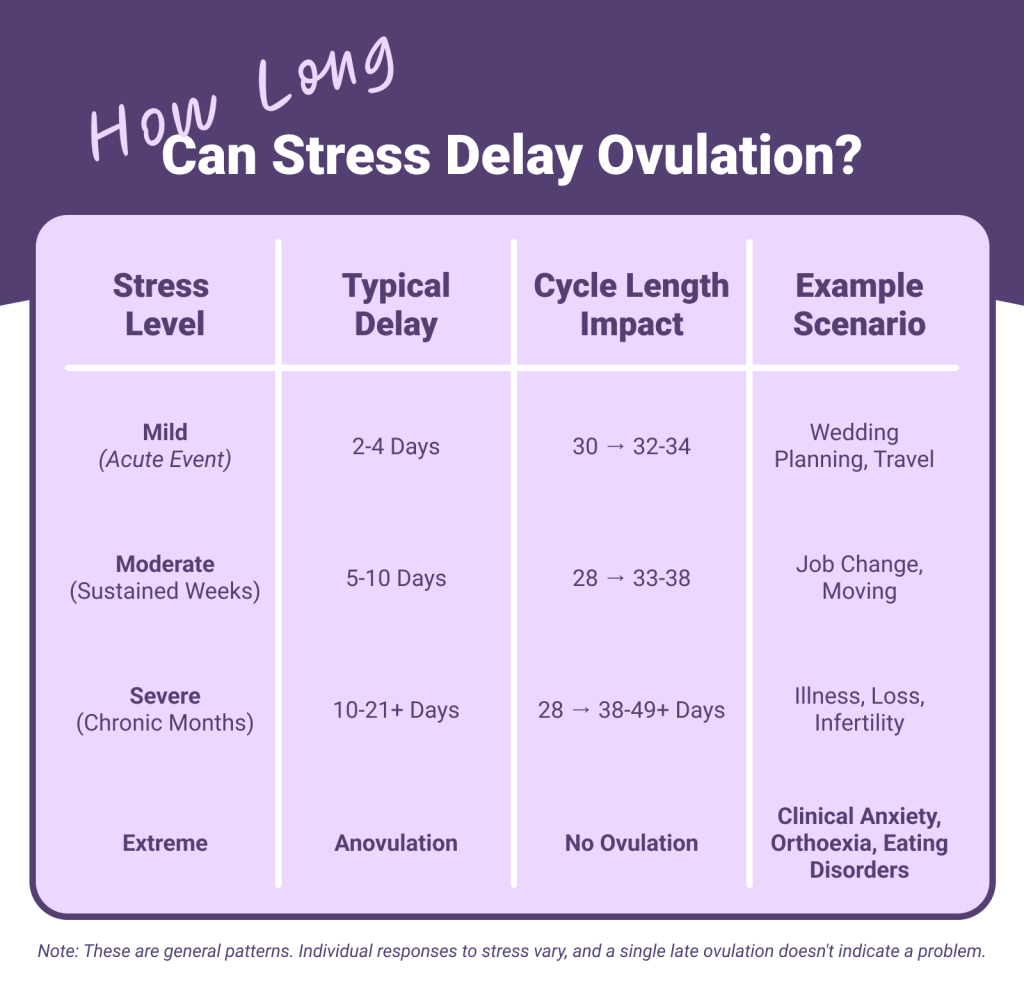 How Long
Can Stress Delay Ovulation?

| Stress Level | Typical Delay | Cycle Length Impact | Example Scenario |
|---|---|---|---|
| Mild (Acute Event) | 2-4 Days | 30 → 32-34 | Wedding Planning, Travel |
| Moderate (Sustained Weeks) | 5-10 Days | 28 → 33-38 | Job Change, Moving |
| Severe (Chronic Months) | 10-21+ Days | 28 → 38-49+ Days | Illness, Loss, Infertility |
| Extreme | Anovulation | No Ovulation | Clinical Anxiety, Orthoexia, Eating Disorders |

Note: These are general patterns. Individual responses to stress vary, and a single late ovulation doesn't indicate a problem.